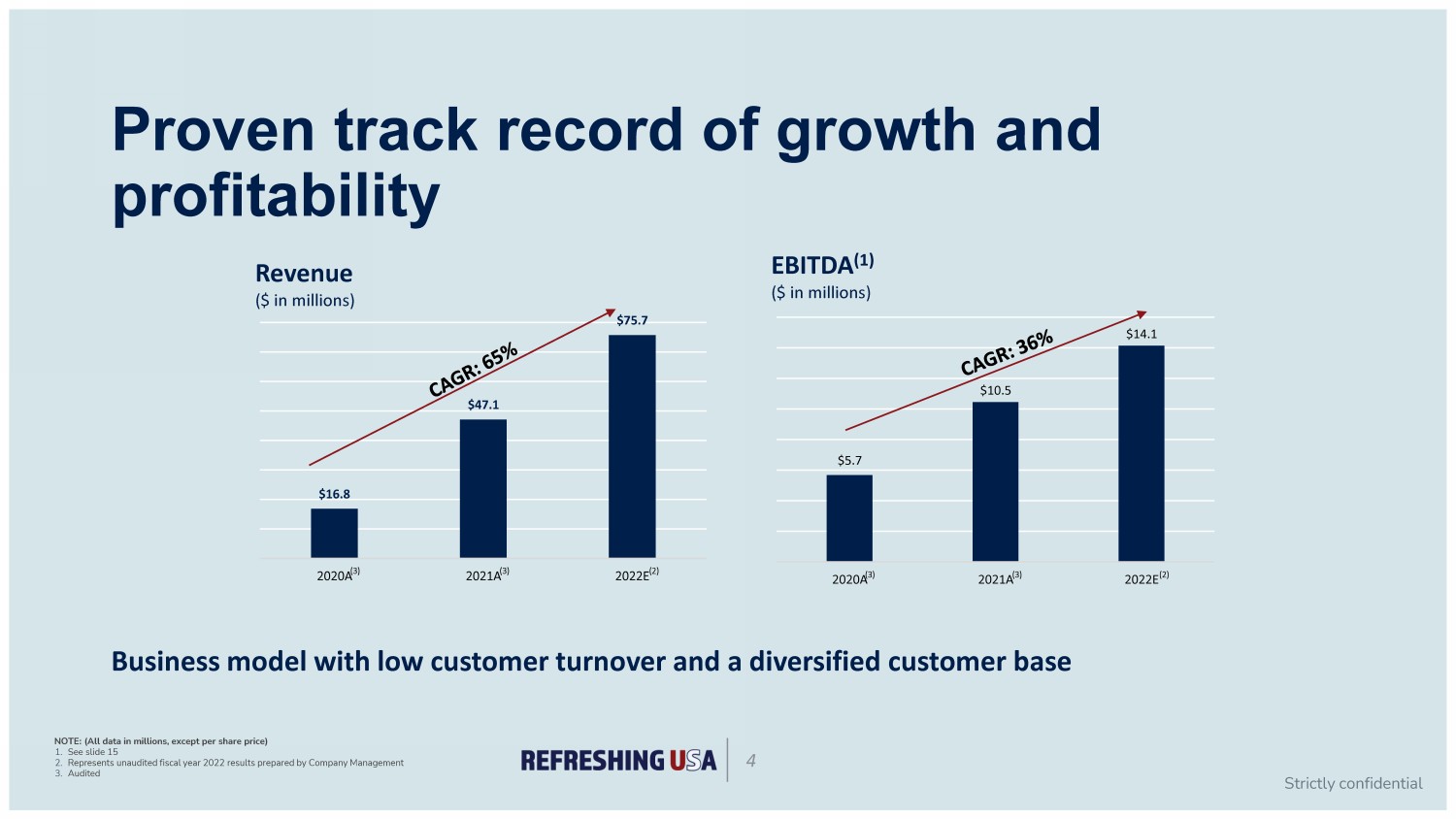 Proven track record of growth and profitability

Revenue
($ in millions)

CAGR: 65%

$16.8
$47.1
$75.7

2020A$^{(3)}$
2021A$^{(3)}$
2022E$^{(2)}$

EBITDA$^{(1)}$
($ in millions)

CAGR: 36%

$5.7
$10.5
$14.1

2020A$^{(3)}$
2021A$^{(3)}$
2022E$^{(2)}$

Business model with low customer turnover and a diversified customer base

NOTE: (All data in millions, except per share price)
1. See slide 15
2. Represents unaudited fiscal year 2022 results prepared by Company Management
3. Audited

REFRESHING USA

4

Strictly confidential